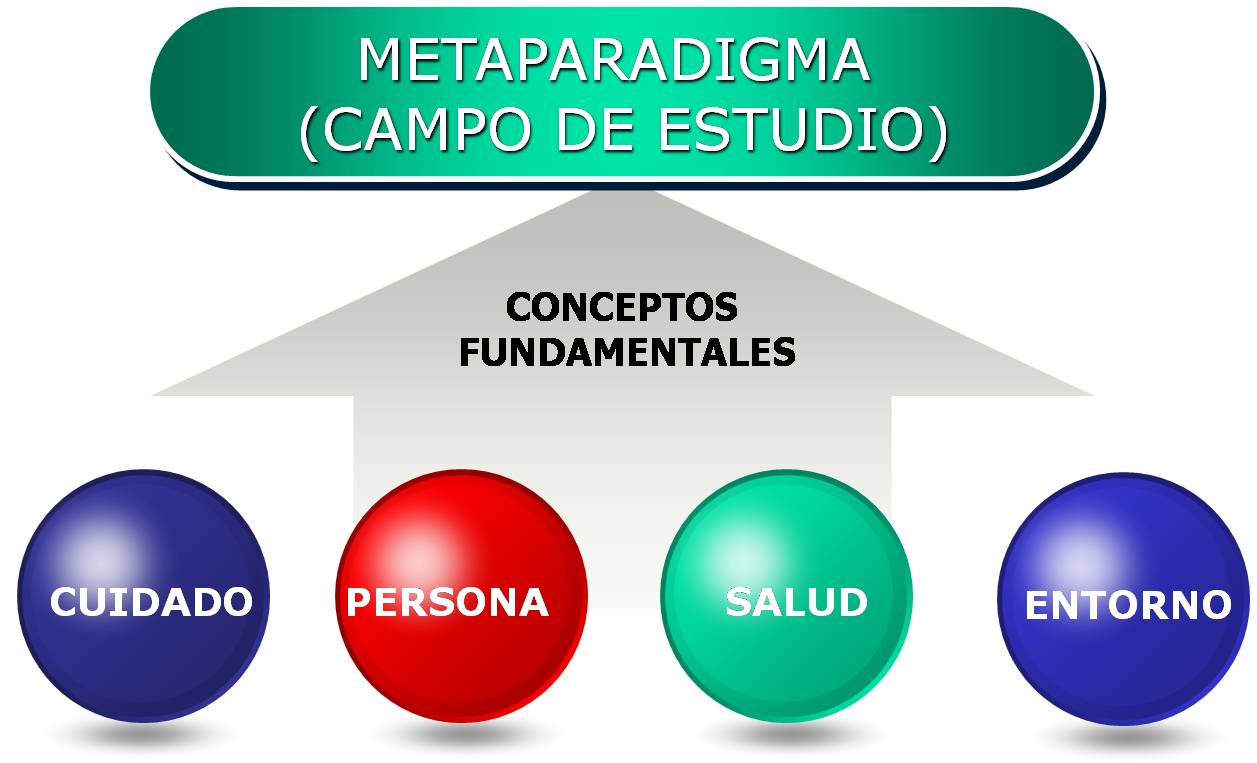 METAPARADIGMA
(CAMPO DE ESTUDIO)

CONCEPTOS
FUNDAMENTALES

CUIDADO

PERSONA

SALUD

ENTORNO